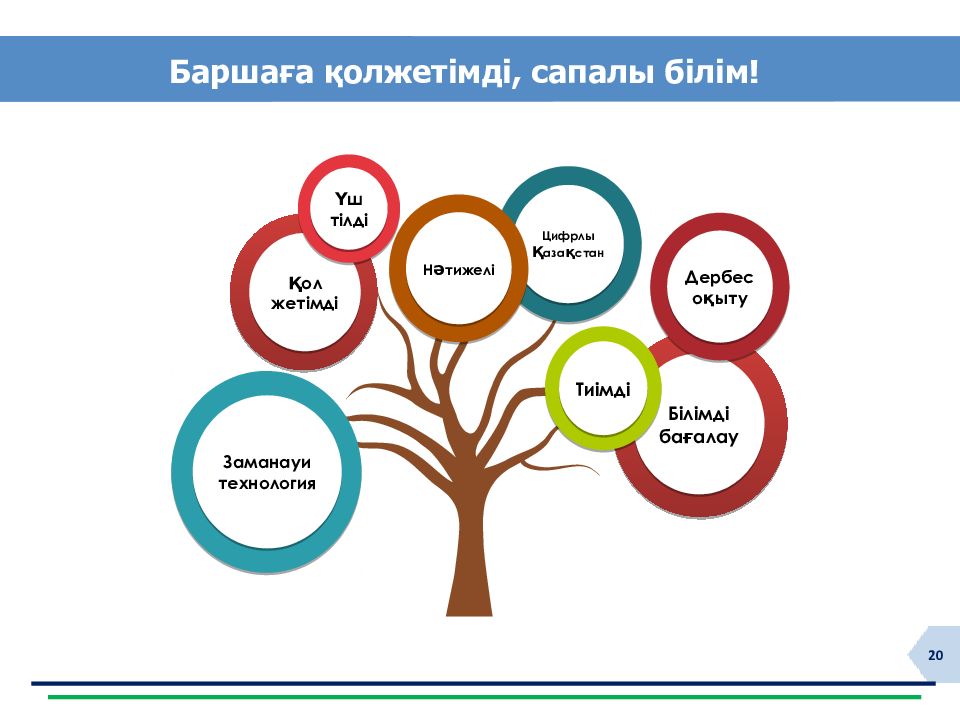 Баршаға қолжетімді, сапалы білім!

Үш тілді

Қол жетімді

Нәтижелі

Цифрлы Қазақстан

Дербес оқыту

Тиімді

Білімді бағалау

Заманауи технология

20